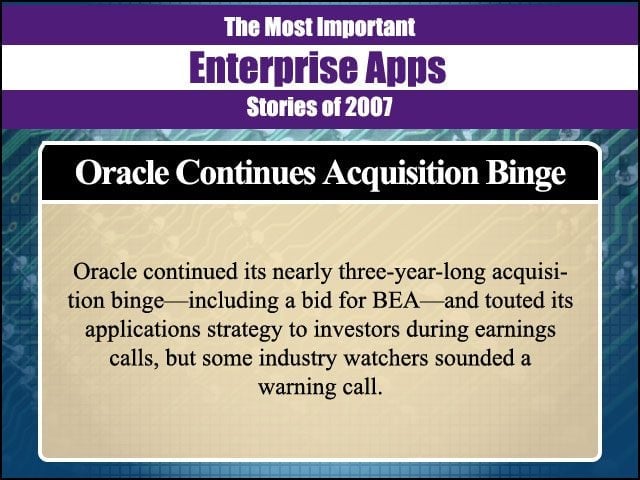 The Most Important
Enterprise Apps
Stories of 2007

Oracle Continues Acquisition Binge

Oracle continued its nearly three-year-long acquisition binge—including a bid for BEA—and touted its applications strategy to investors during earnings calls, but some industry watchers sounded a warning call.